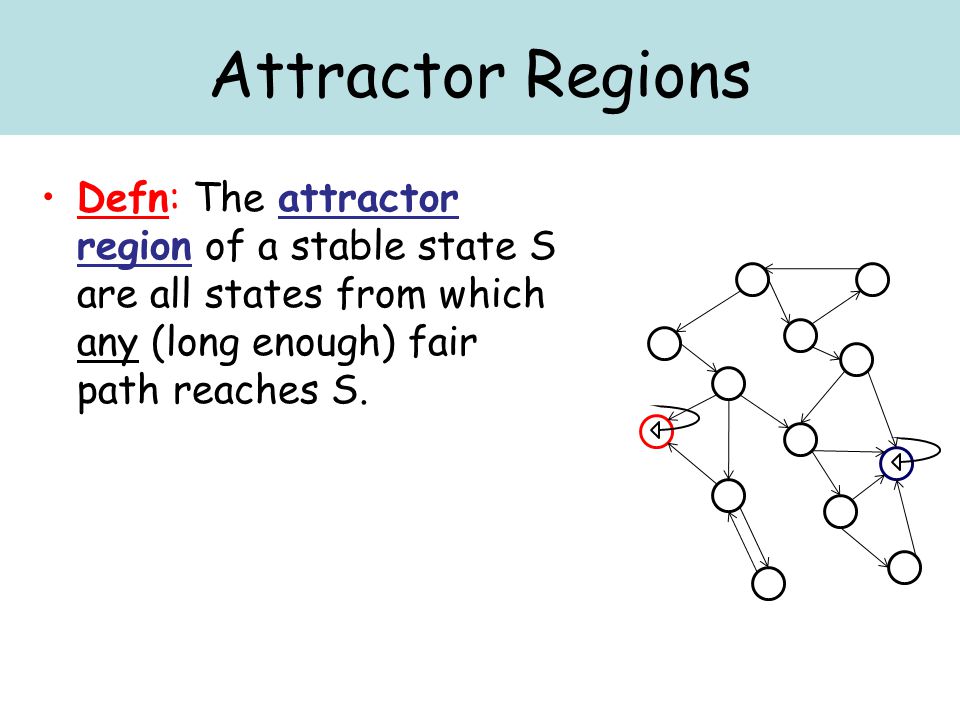 Attractor Regions

• Defn: The attractor region of a stable state S are all states from which any (long enough) fair path reaches S.